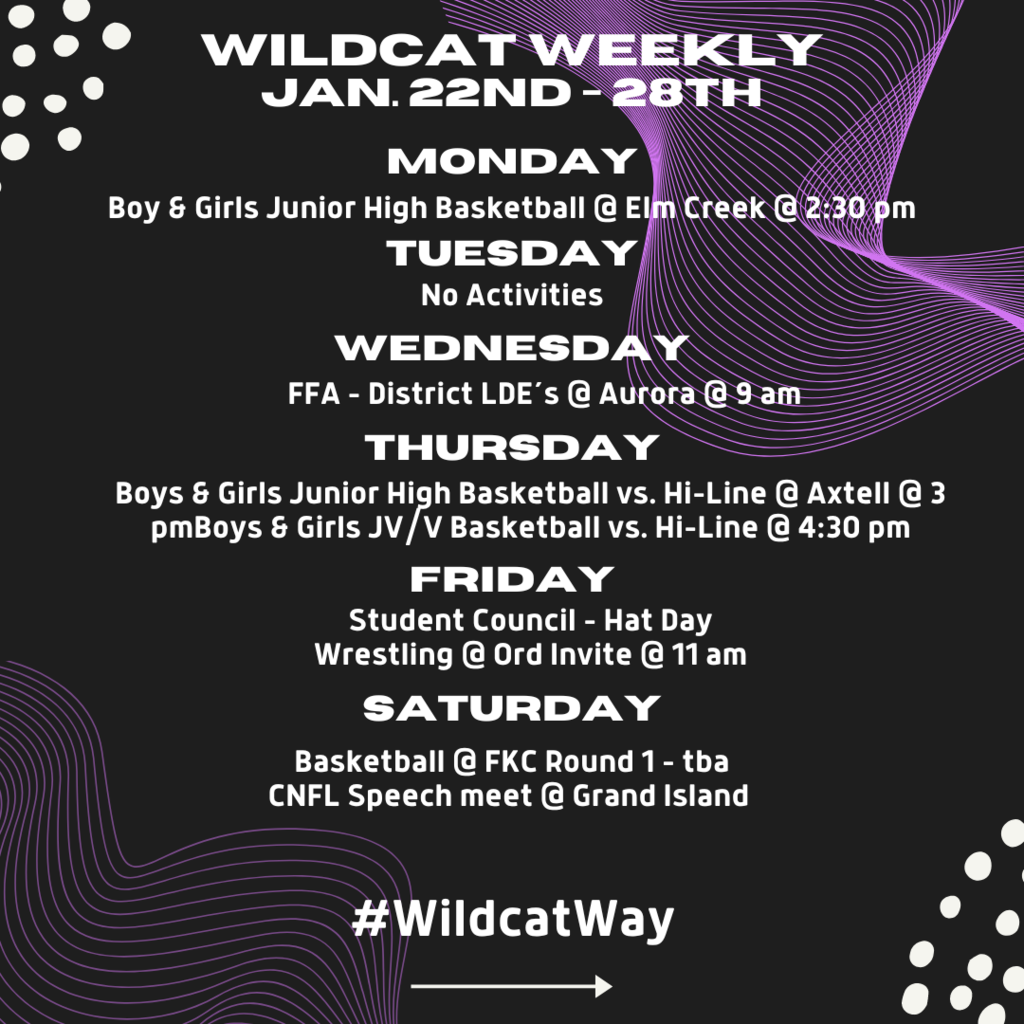 WILDCAT WEEKLY
JAN. 22ND - 28TH

MONDAY

Boy & Girls Junior High Basketball @ Elm Creek @ 2:30 pm

TUESDAY

No Activities

WEDNESDAY

FFA - District LDE´s @ Aurora @ 9 am

THURSDAY

Boys & Girls Junior High Basketball vs. Hi-Line @ Axtell @ 3 pmBoys & Girls JV/V Basketball vs. Hi-Line @ 4:30 pm

FRIDAY

Student Council - Hat Day
Wrestling @ Ord Invite @ 11 am

SATURDAY

Basketball @ FKC Round 1 - tba
CNFL Speech meet @ Grand Island

#WildcatWay